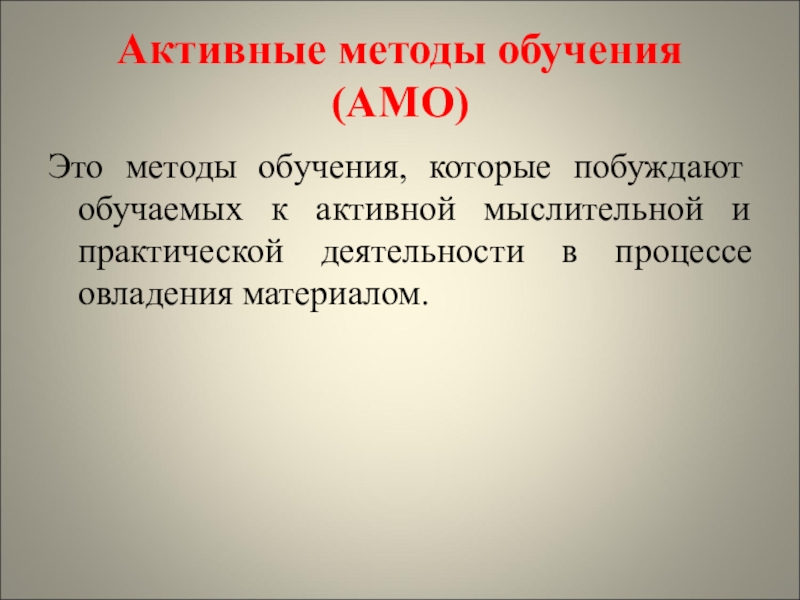 Активные методы обучения (АМО)

Это методы обучения, которые побуждают обучаемых к активной мыслительной и практической деятельности в процессе овладения материалом.